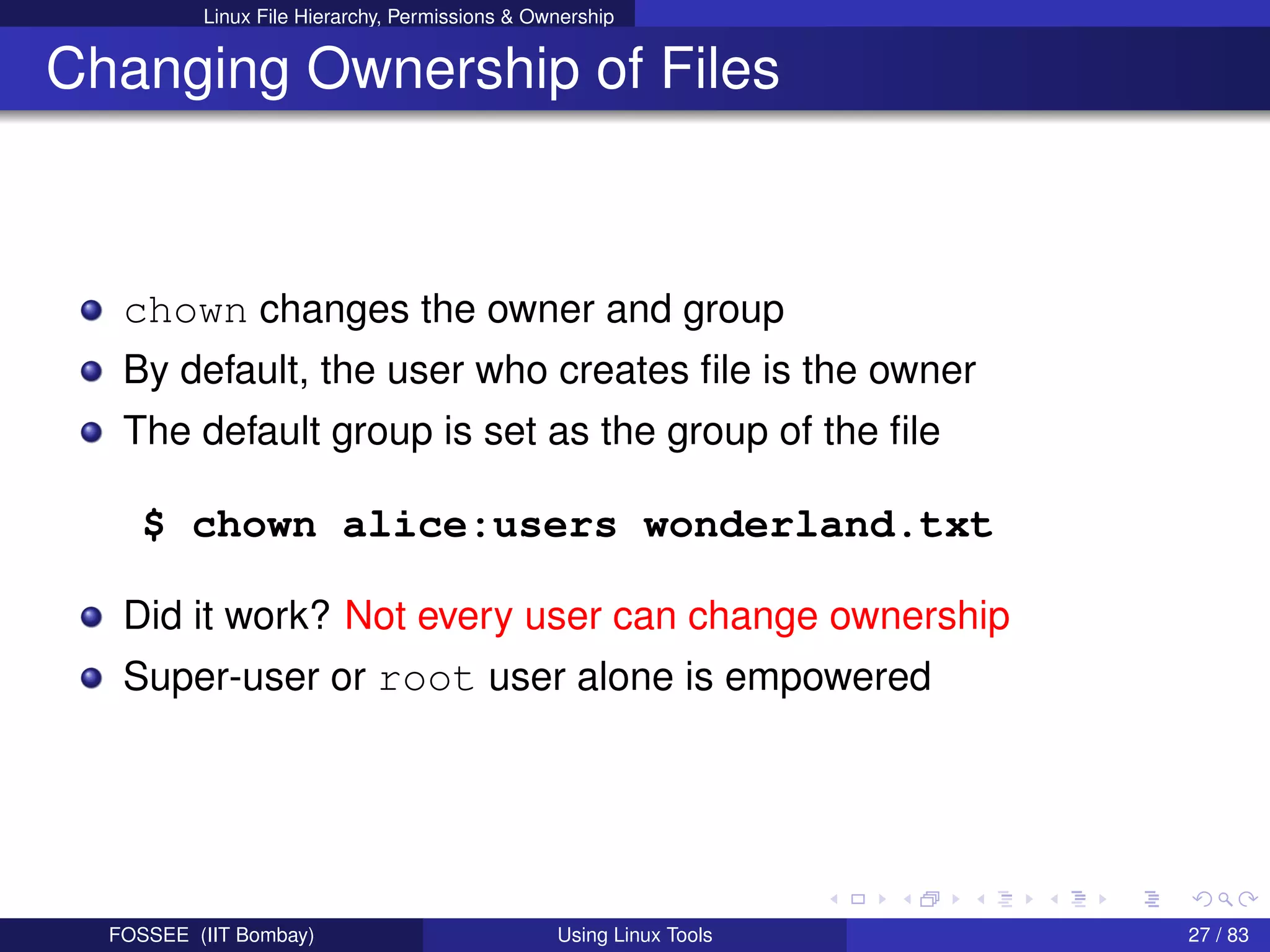 Linux File Hierarchy, Permissions & Ownership

Changing Ownership of Files

chown changes the owner and group

By default, the user who creates file is the owner

The default group is set as the group of the file

$ chown alice:users wonderland.txt

Did it work? Not every user can change ownership

Super-user or root user alone is empowered

FOSSEE (IIT Bombay) Using Linux Tools 27 / 83